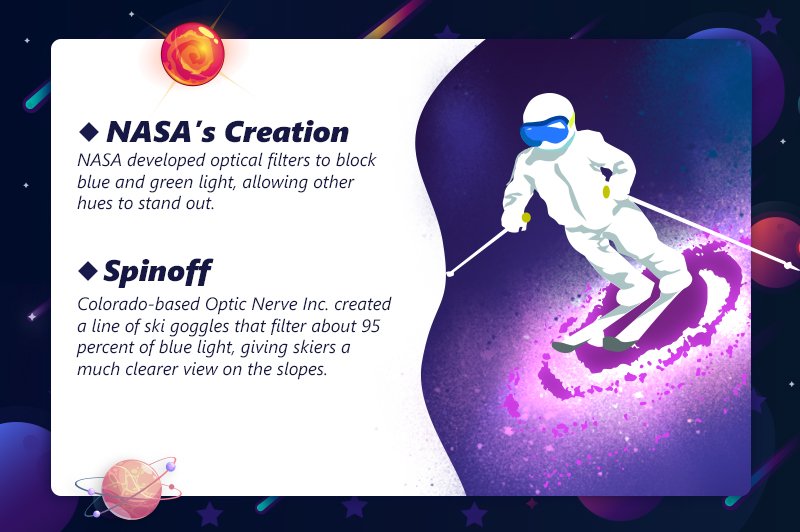 ◆ NASA's Creation

NASA developed optical filters to block blue and green light, allowing other hues to stand out.

◆ Spinoff

Colorado-based Optic Nerve Inc. created a line of ski goggles that filter about 95 percent of blue light, giving skiers a much clearer view on the slopes.